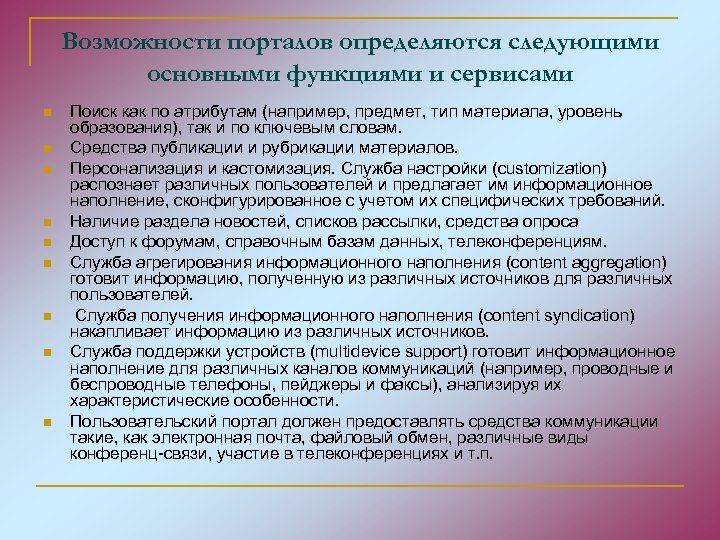 Возможности порталов определяются следующими основными функциями и сервисами

- Поиск как по атрибутам (например, предмет, тип материала, уровень образования), так и по ключевым словам.
- Средства публикации и рубрикации материалов.
- Персонализация и кастомизация. Служба настройки (customization) распознает различных пользователей и предлагает им информационное наполнение, сконфигурированное с учетом их специфических требований.
- Наличие раздела новостей, списков рассылки, средства опроса
- Доступ к форумам, справочным базам данных, телеконференциям.
- Служба агрегирования информационного наполнения (content aggregation) готовит информацию, полученную из различных источников для различных пользователей.
- Служба получения информационного наполнения (content syndication) накапливает информацию из различных источников.
- Служба поддержки устройств (multidevice support) готовит информационное наполнение для различных каналов коммуникаций (например, проводные и беспроводные телефоны, пейджеры и факсы), анализируя их характеристические особенности.
- Пользовательский портал должен предоставлять средства коммуникации такие, как электронная почта, файловый обмен, различные виды конференц-связи, участие в телеконференциях и т.п.